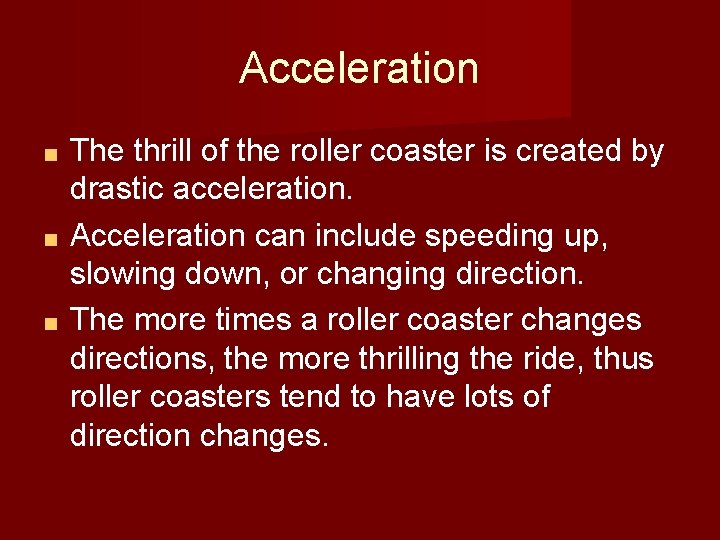 Acceleration

- The thrill of the roller coaster is created by drastic acceleration.
- Acceleration can include speeding up, slowing down, or changing direction.
- The more times a roller coaster changes directions, the more thrilling the ride, thus roller coasters tend to have lots of direction changes.